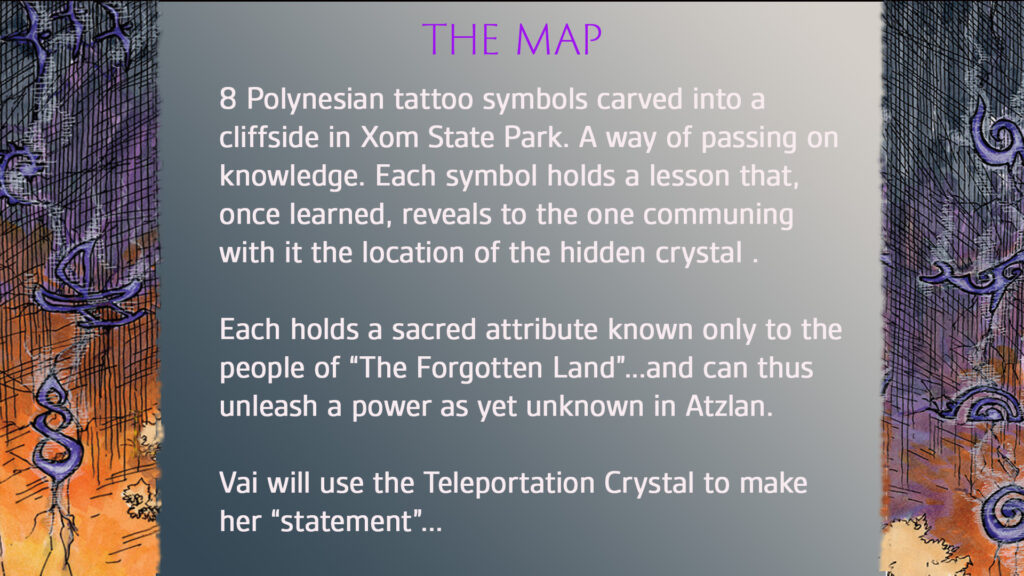 THE MAP

8 Polynesian tattoo symbols carved into a cliffside in Xom State Park. A way of passing on knowledge. Each symbol holds a lesson that, once learned, reveals to the one communing with it the location of the hidden crystal .

Each holds a sacred attribute known only to the people of “The Forgotten Land”…and can thus unleash a power as yet unknown in Atzlan.

Vai will use the Teleportation Crystal to make her “statement”…